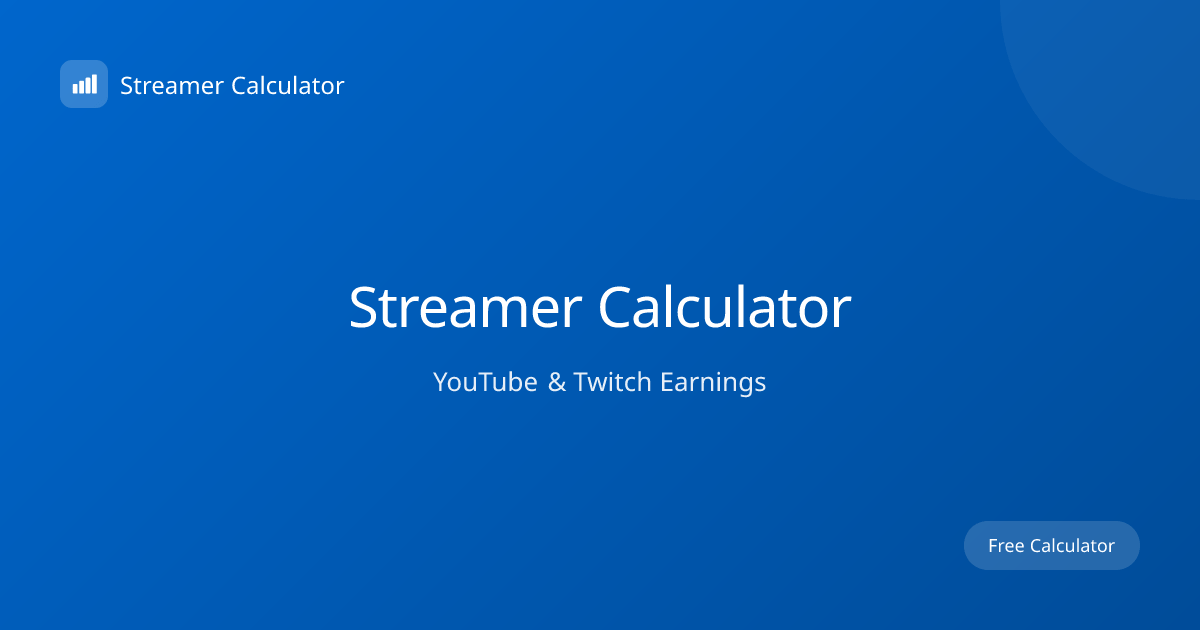 Streamer Calculator

Streamer Calculator

YouTube & Twitch Earnings

Free Calculator